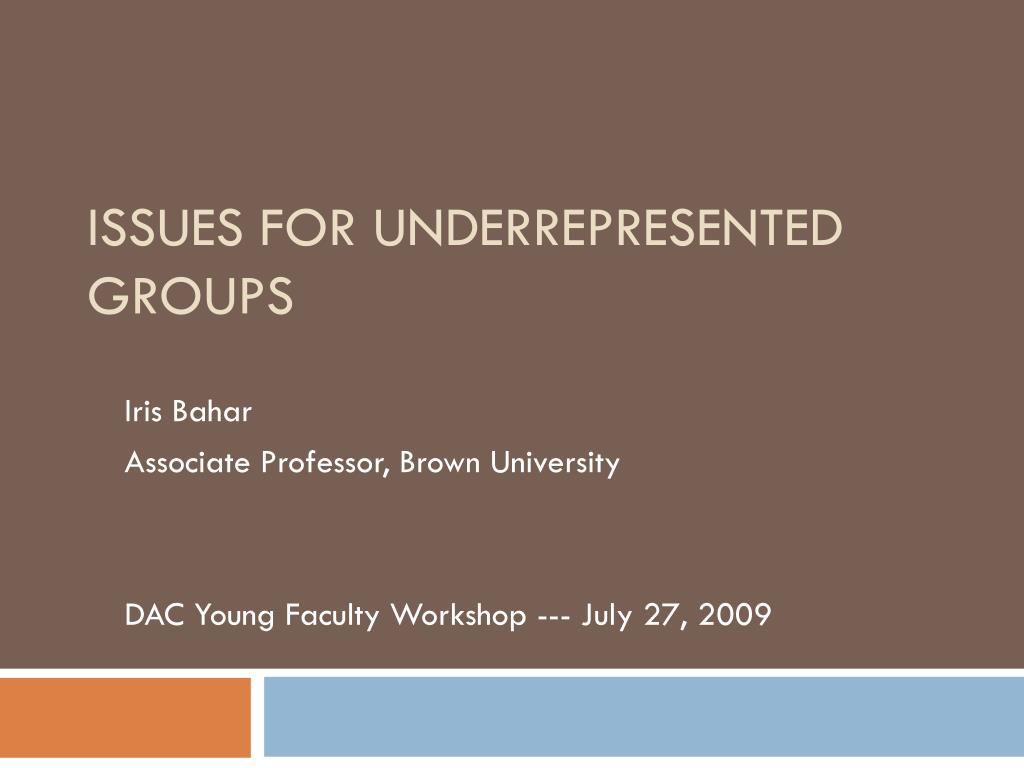 ISSUES FOR UNDERREPRESENTED GROUPS

Iris Bahar

Associate Professor, Brown University

DAC Young Faculty Workshop --- July 27, 2009